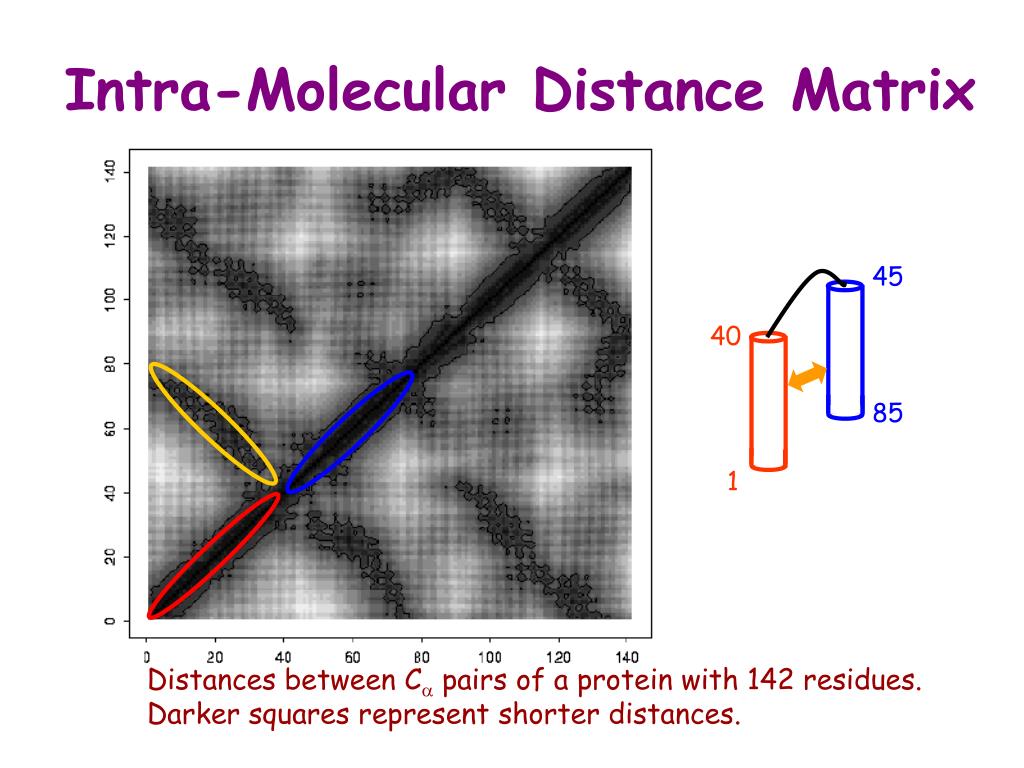 Intra-Molecular Distance Matrix

140
120
100
80
60
40
20
0

0 20 40 60 80 100 120 140

45
40
85
1

Distances between $C_\alpha$ pairs of a protein with 142 residues. Darker squares represent shorter distances.